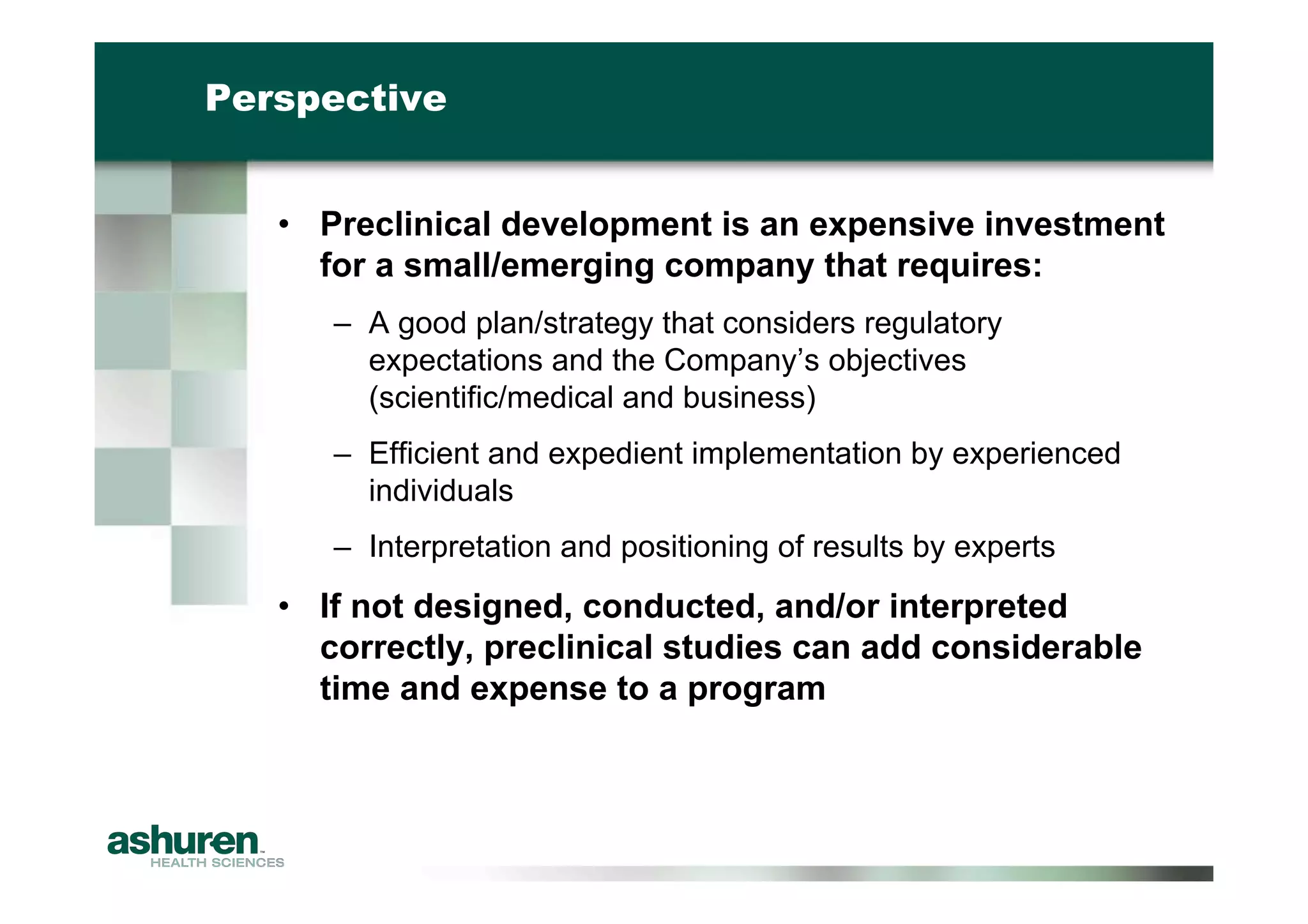 Perspective

• Preclinical development is an expensive investment for a small/emerging company that requires:

– A good plan/strategy that considers regulatory expectations and the Company's objectives (scientific/medical and business)

– Efficient and expedient implementation by experienced individuals

– Interpretation and positioning of results by experts

• If not designed, conducted, and/or interpreted correctly, preclinical studies can add considerable time and expense to a program

ashuren™
HEALTH SCIENCES